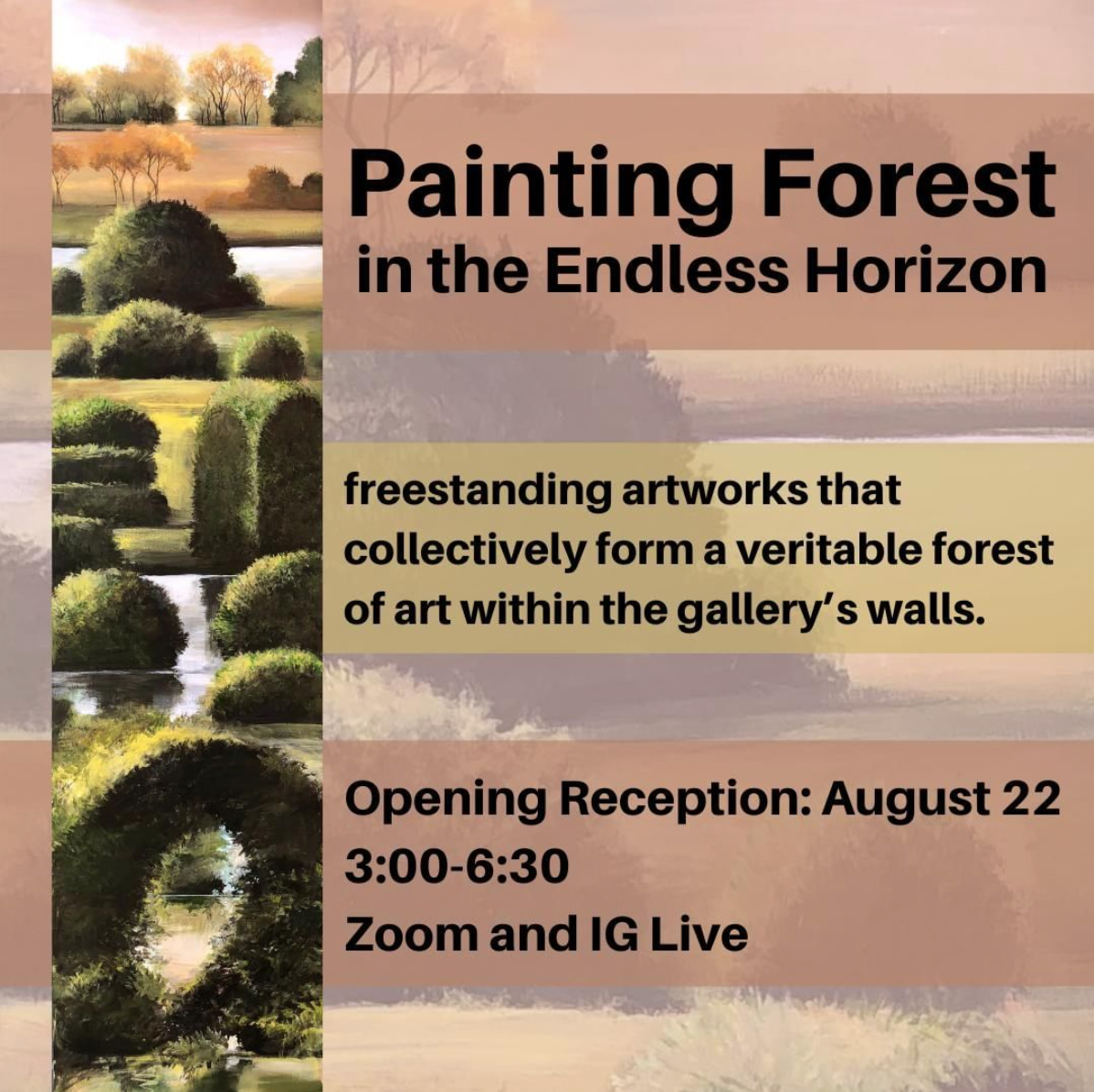 Painting Forest
in the Endless Horizon

freestanding artworks that collectively form a veritable forest of art within the gallery's walls.

Opening Reception: August 22
3:00-6:30
Zoom and IG Live